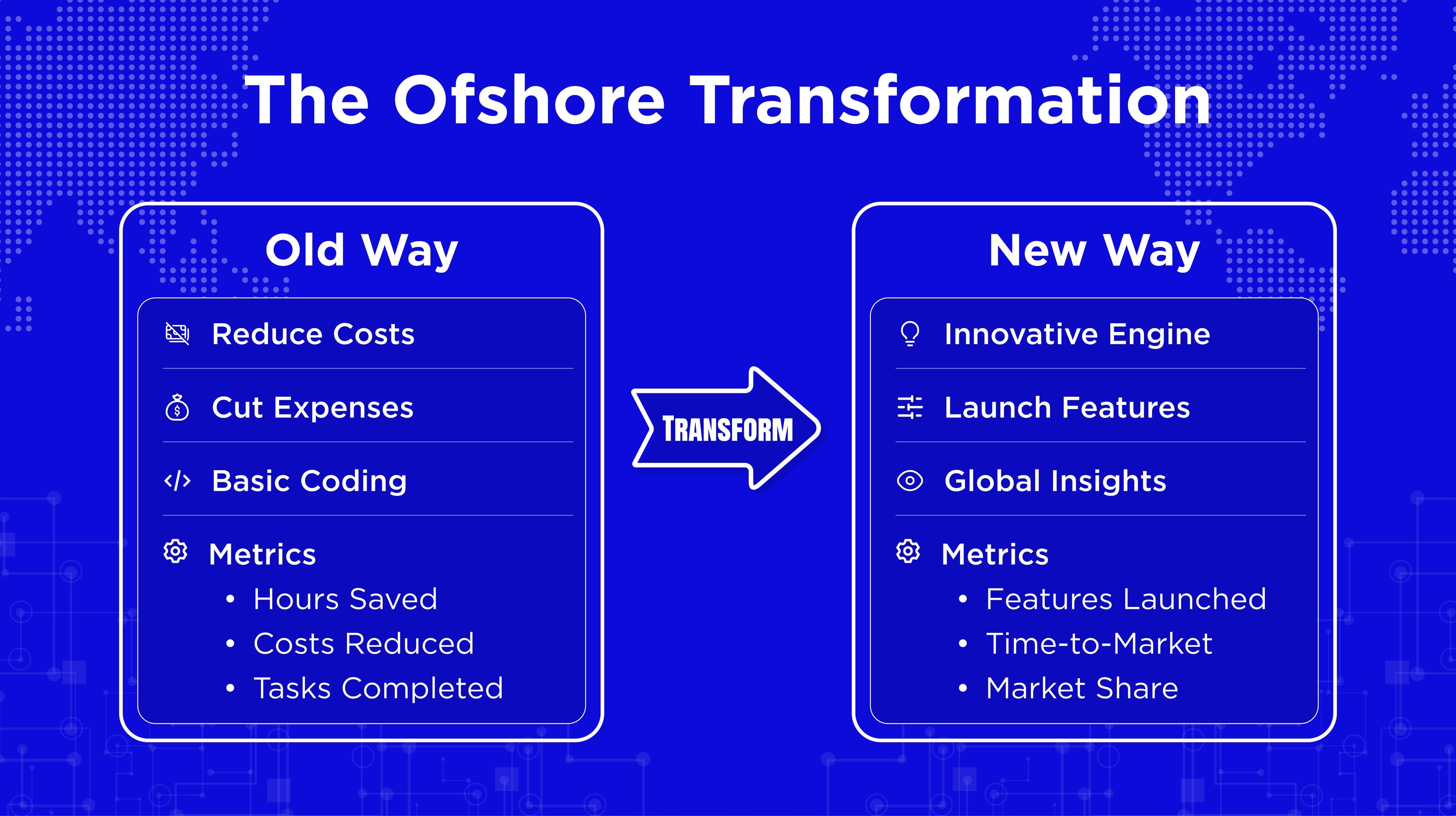 The Ofshore Transformation

Old Way

Reduce Costs

Cut Expenses

Basic Coding

Metrics
• Hours Saved
• Costs Reduced
• Tasks Completed

TRANSFORM

New Way

Innovative Engine

Launch Features

Global Insights

Metrics
• Features Launched
• Time-to-Market
• Market Share